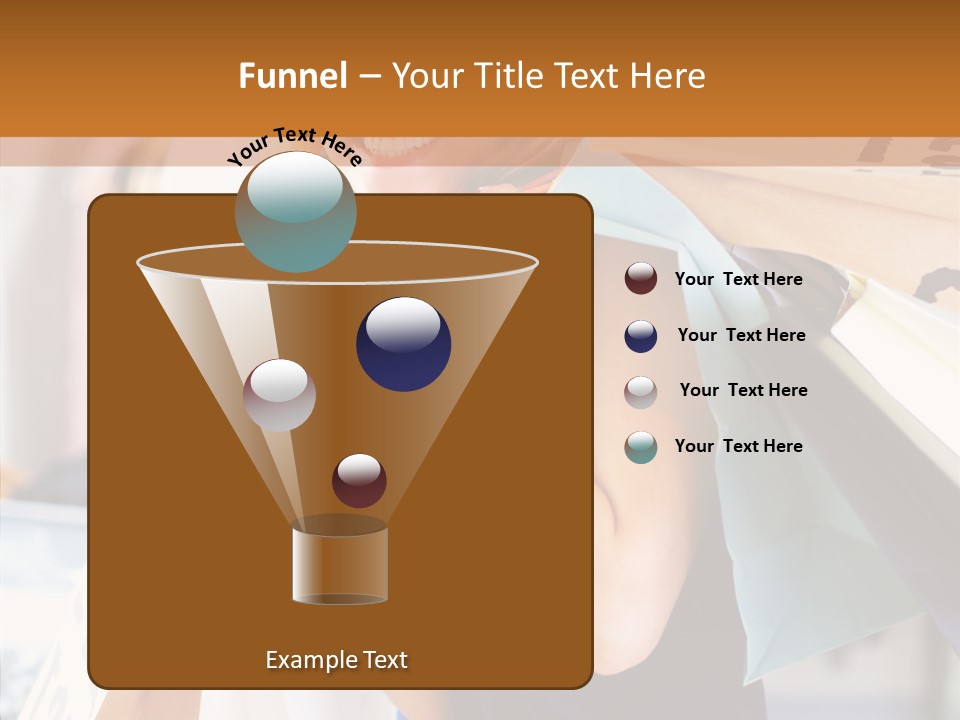 Funnel – Your Title Text Here

Your Text Here

Your Text Here

Your Text Here

Your Text Here

Your Text Here

Example Text